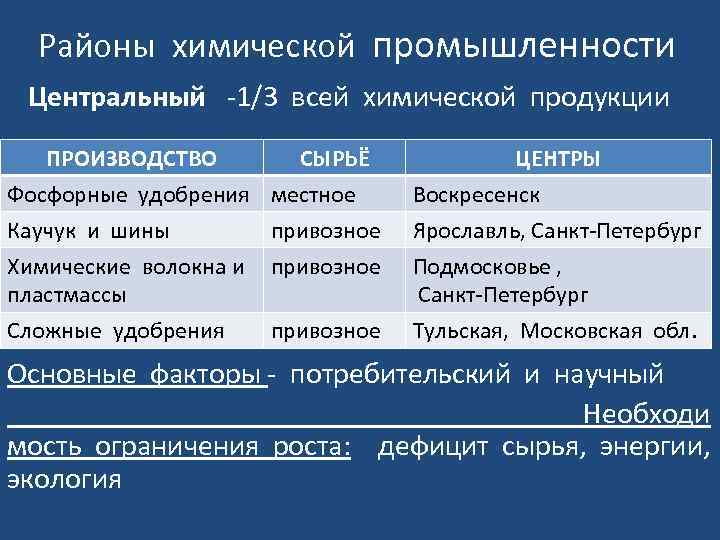 Районы химической промышленности

Центральный -1/3 всей химической продукции

| ПРОИЗВОДСТВО | СЫРЬЁ | ЦЕНТРЫ |
|---|---|---|
| Фосфорные удобрения | местное | Воскресенск |
| Каучук и шины | привозное | Ярославль, Санкт-Петербург |
| Химические волокна и пластмассы | привозное | Подмосковье , Санкт-Петербург |
| Сложные удобрения | привозное | Тульская, Московская обл. |

Основные факторы - потребительский и научный

Необходимость ограничения роста: дефицит сырья, энергии, экология